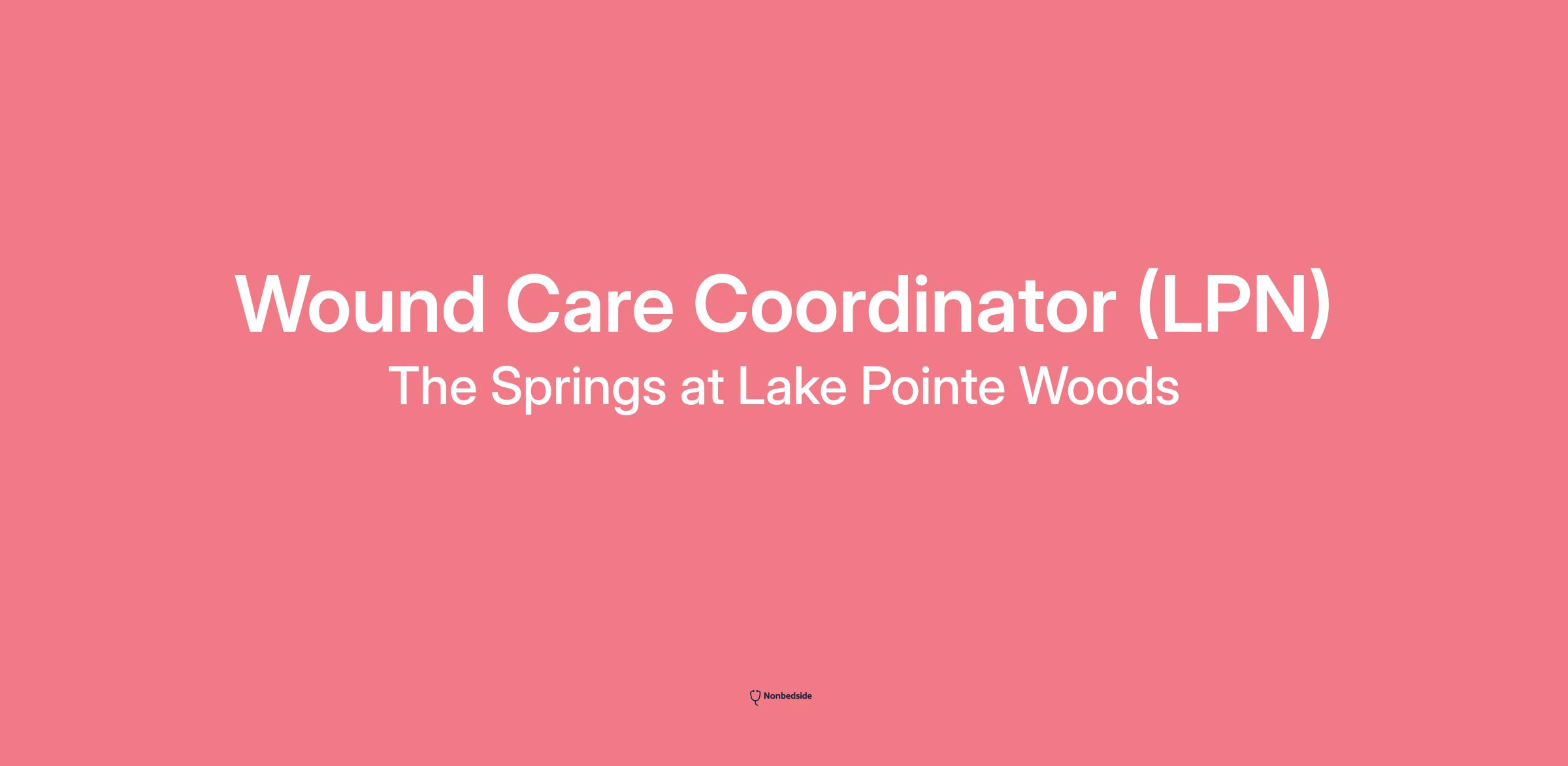 Wound Care Coordinator (LPN)
The Springs at Lake Pointe Woods

Nonbedside